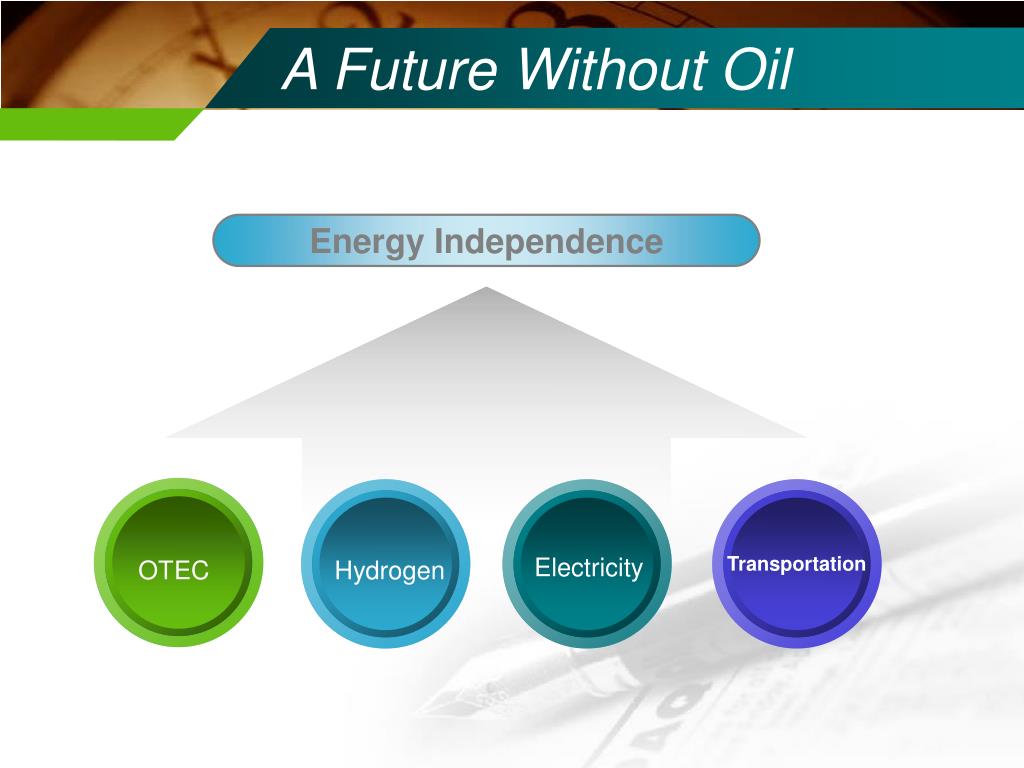 A Future Without Oil

Energy Independence

OTEC

Hydrogen

Electricity

Transportation